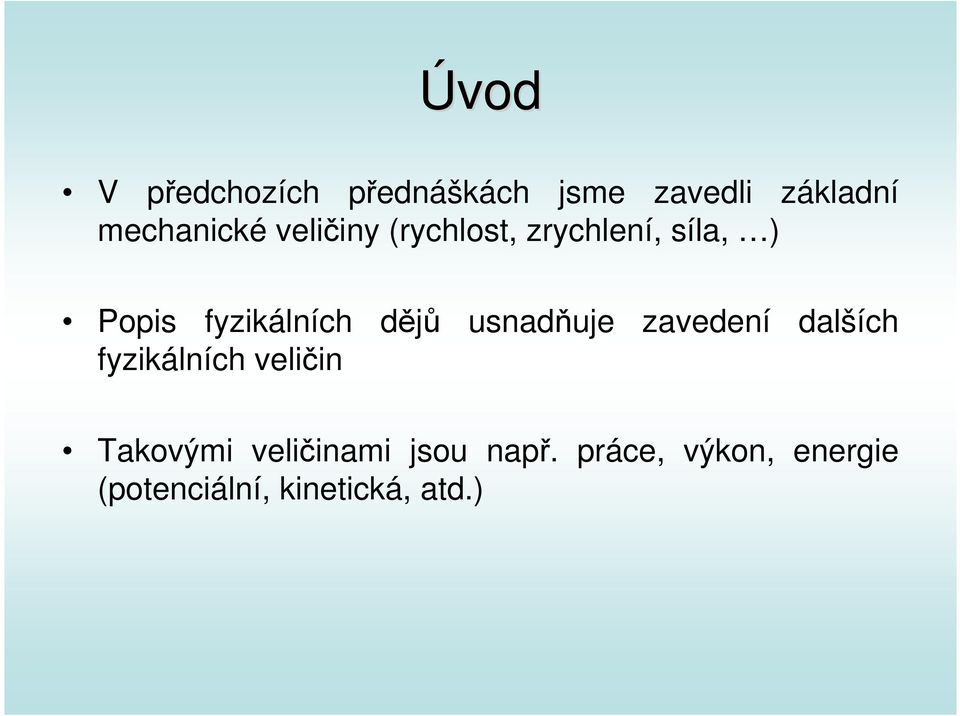 Úvod

• V předchozích přednáškách jsme zavedli základní mechanické veličiny (rychlost, zrychlení, síla, …)

• Popis fyzikálních dějů usnadňuje zavedení dalších fyzikálních veličin

• Takovými veličinami jsou např. práce, výkon, energie (potenciální, kinetická, atd.)